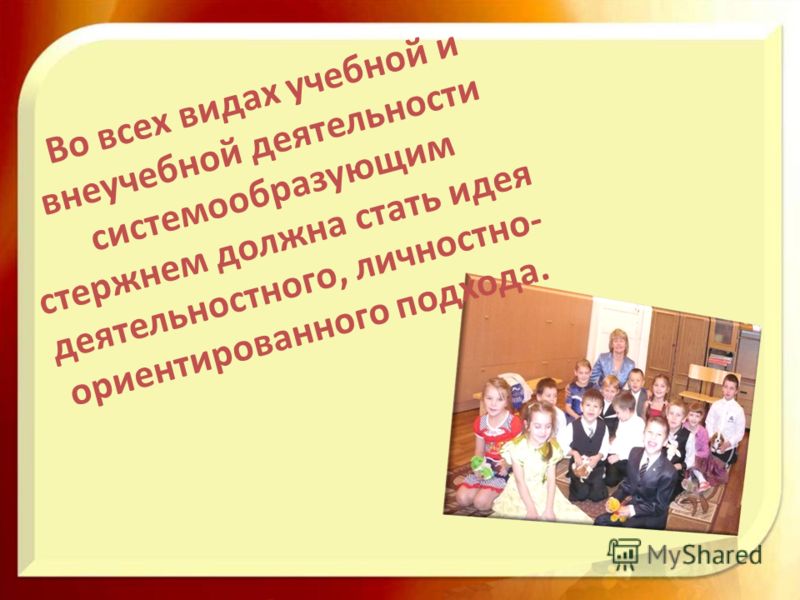 Во всех видах учебной и внеучебной деятельности системообразующим стержнем должна стать идея деятельностного, личностно-ориентированного подхода.

MyShared